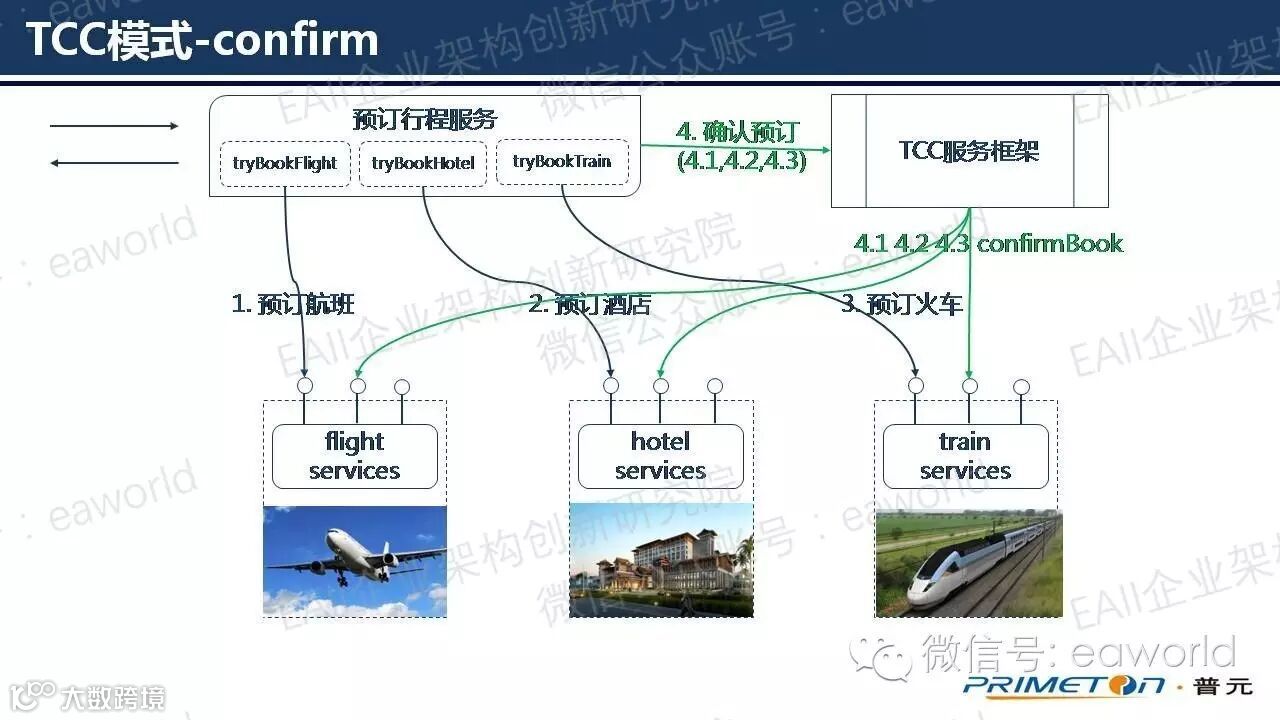 TCC模式-confirm

预订行程服务
tryBookFlight
tryBookHotel
tryBookTrain

4. 确认预订
(4.1,4.2,4.3)

TCC服务框架

4.1 4.2 4.3 confirmBook

1. 预订航班
2. 预订酒店
3. 预订火车

flight services
hotel services
train services

EAII企业架构创新研究院
微信公众账号：eaworld

微信号: eaworld
PRIMETON · 普元
大数跨境